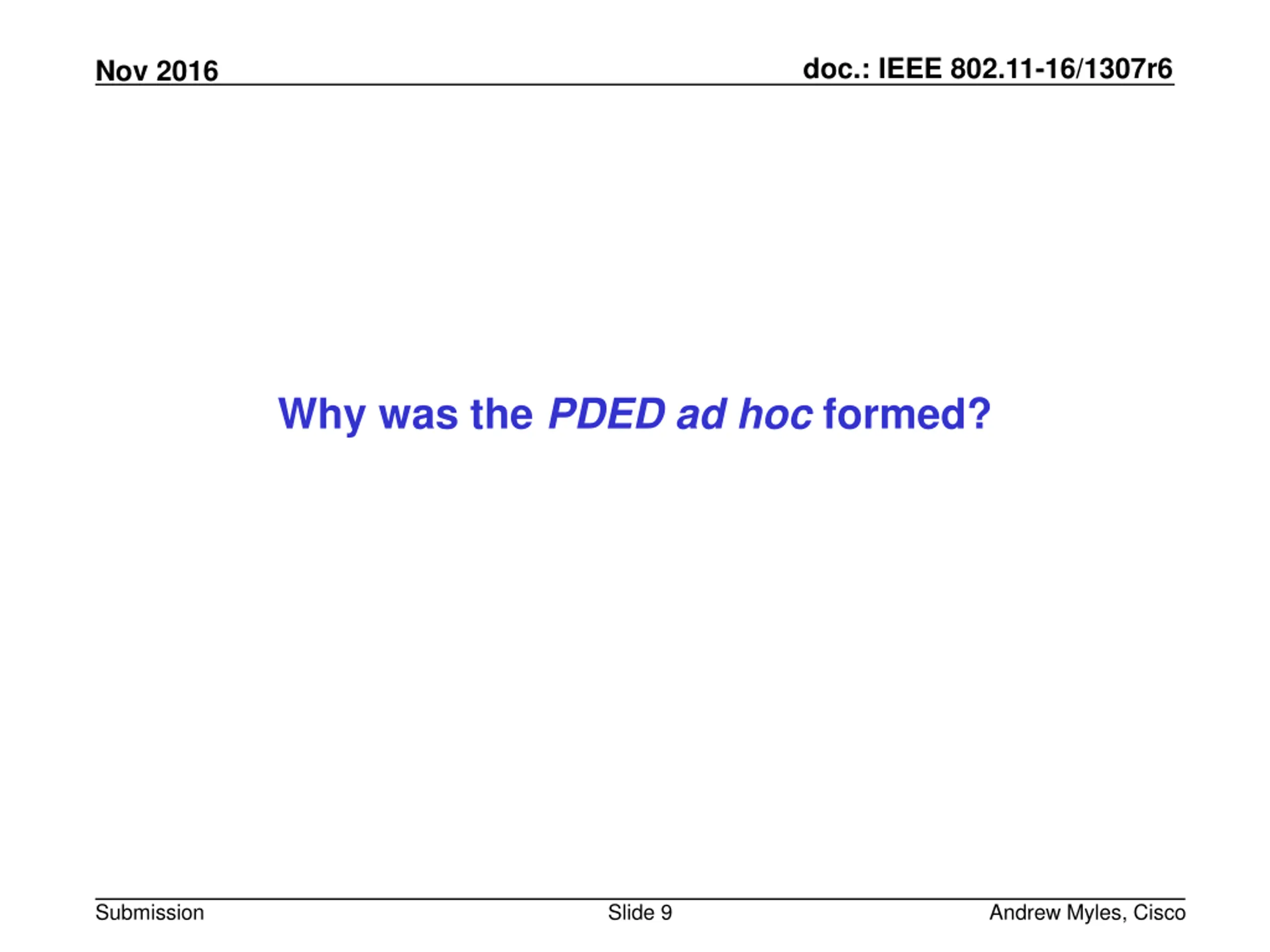 Nov 2016

doc.: IEEE 802.11-16/1307r6

Why was the PDED ad hoc formed?

Submission

Slide 9

Andrew Myles, Cisco